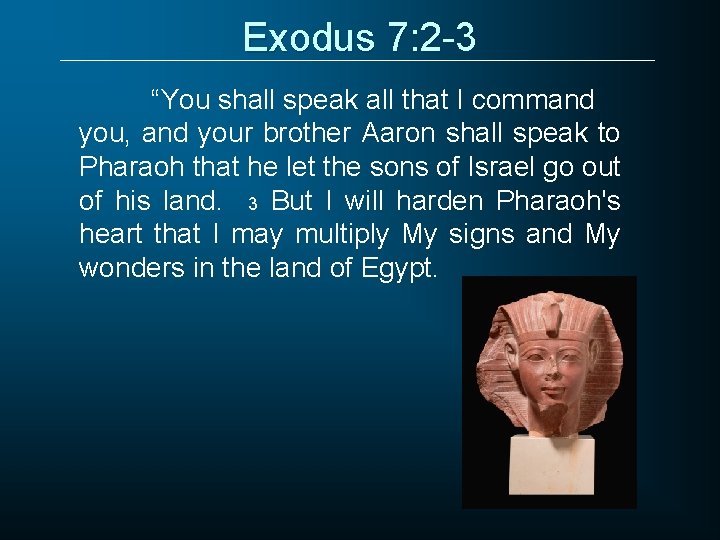 Exodus 7:2-3

“You shall speak all that I command you, and your brother Aaron shall speak to Pharaoh that he let the sons of Israel go out of his land. 3 But I will harden Pharaoh's heart that I may multiply My signs and My wonders in the land of Egypt.